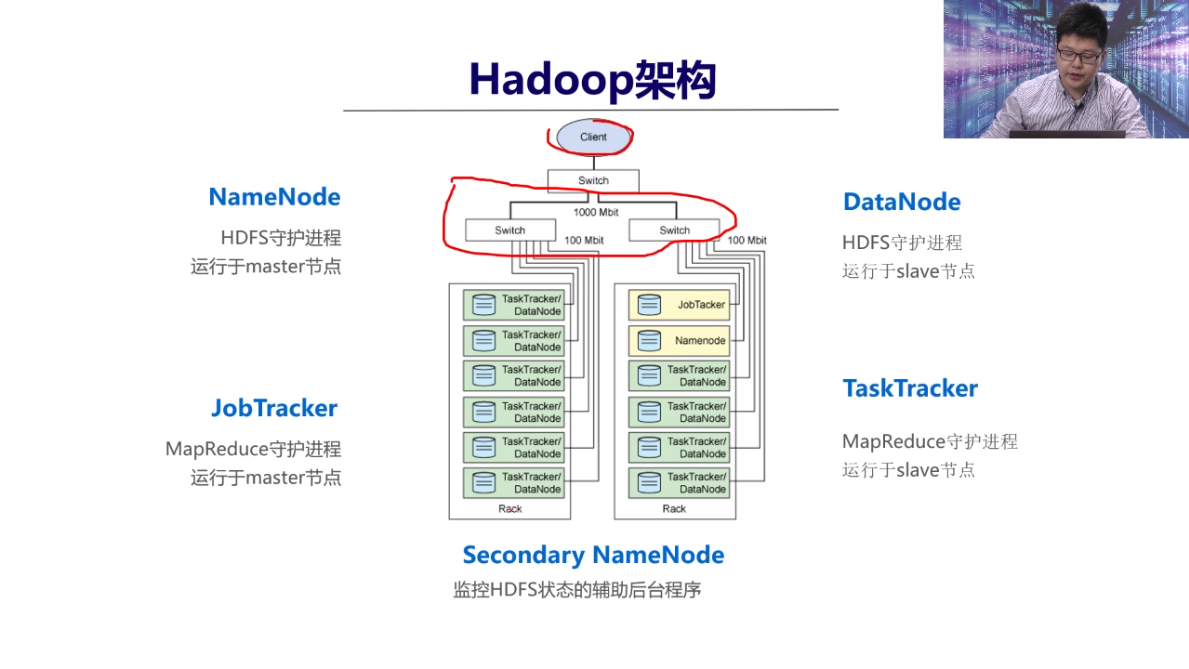 Hadoop架构

NameNode

HDFS守护进程
运行于master节点

JobTracker

MapReduce守护进程
运行于master节点

Client

Switch

1000 Mbit

Switch

100 Mbit

Switch

100 Mbit

TaskTracker/ DataNode

TaskTracker/ DataNode

TaskTracker/ DataNode

TaskTracker/ DataNode

TaskTracker/ DataNode

TaskTracker/ DataNode

Rack

JobTacker

Namenode

TaskTracker/ DataNode

TaskTracker/ DataNode

TaskTracker/ DataNode

TaskTracker/ DataNode

Rack

DataNode

HDFS守护进程
运行于slave节点

TaskTracker

MapReduce守护进程
运行于slave节点

Secondary NameNode

监控HDFS状态的辅助后台程序